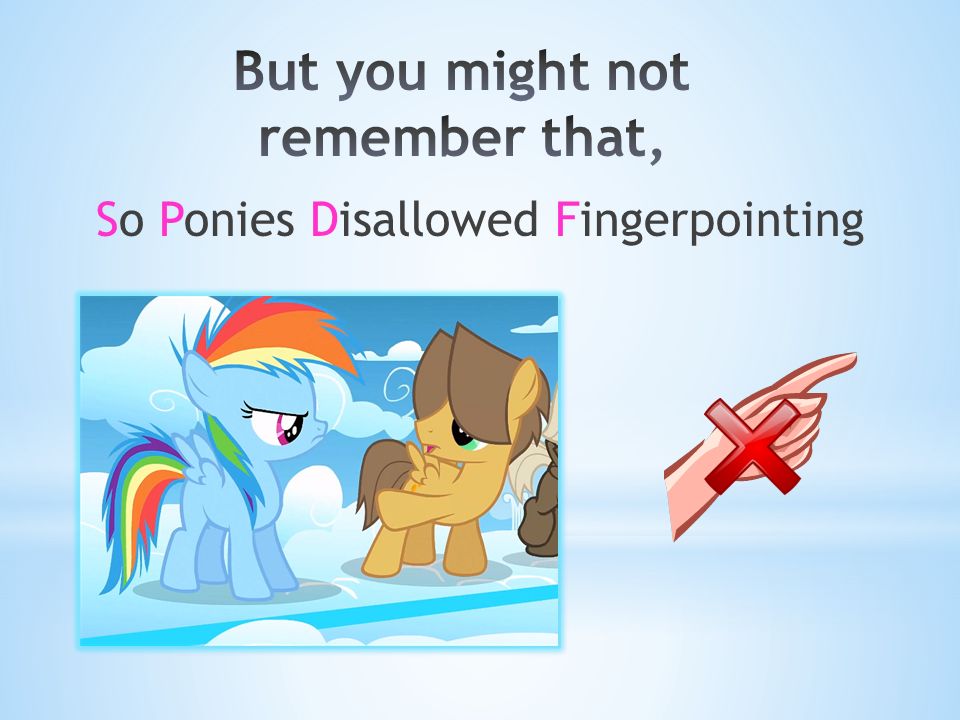 But you might not remember that,

So Ponies Disallowed Fingerpointing